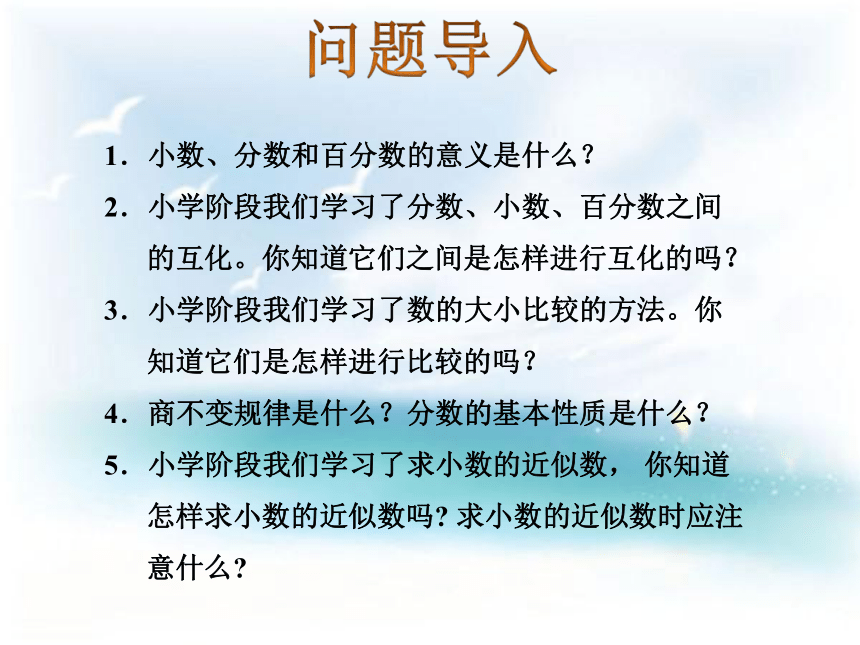 问题导入

1．小数、分数和百分数的意义是什么？

2．小学阶段我们学习了分数、小数、百分数之间的互化。你知道它们之间是怎样进行互化的吗？

3．小学阶段我们学习了数的大小比较的方法。你知道它们是怎样进行比较的吗？

4．商不变规律是什么？分数的基本性质是什么？

5．小学阶段我们学习了求小数的近似数， 你知道怎样求小数的近似数吗? 求小数的近似数时应注意什么?